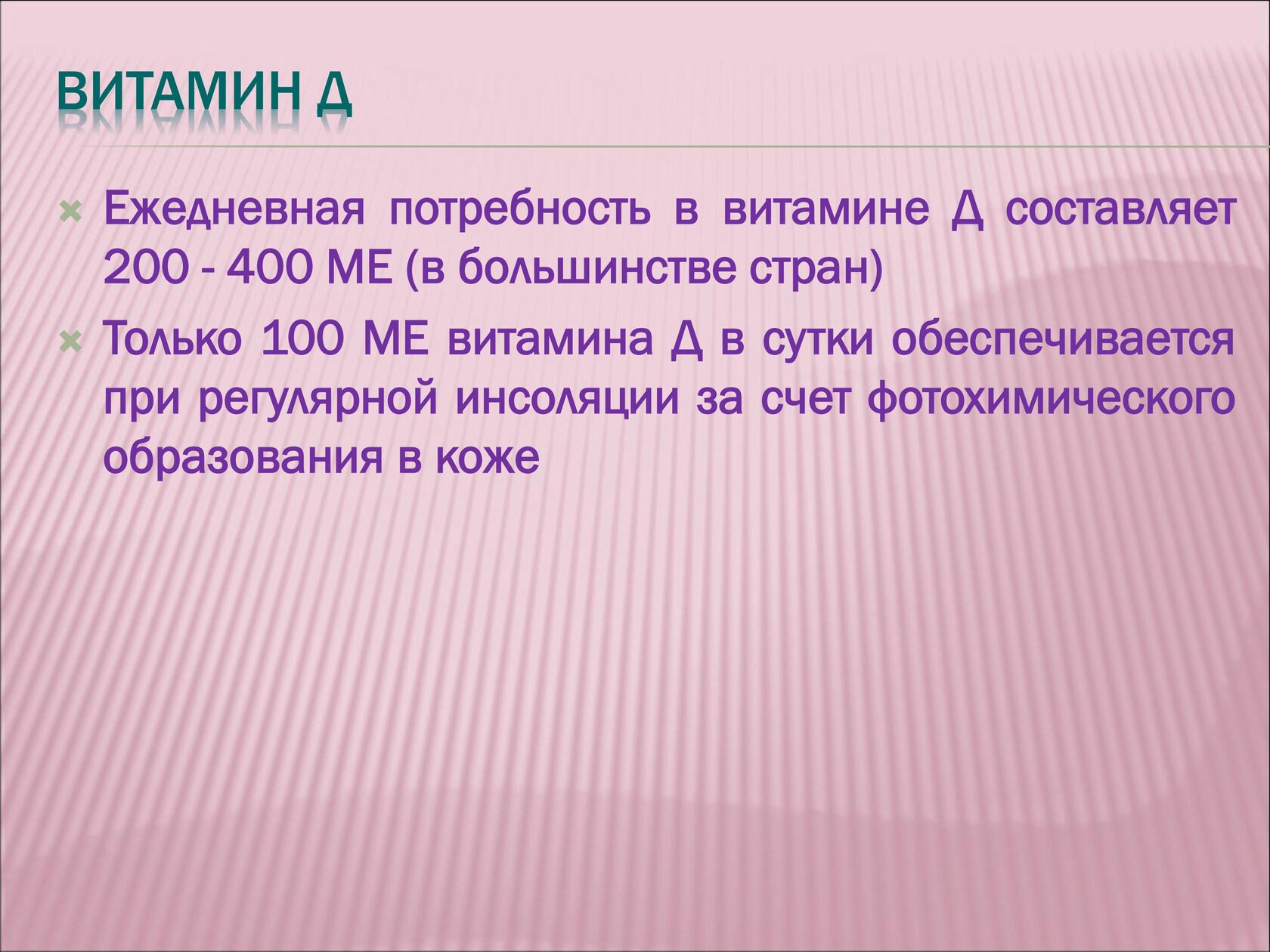 ВИТАМИН Д

Ежедневная потребность в витамине Д составляет 200 - 400 МЕ (в большинстве стран)

Только 100 МЕ витамина Д в сутки обеспечивается при регулярной инсоляции за счет фотохимического образования в коже